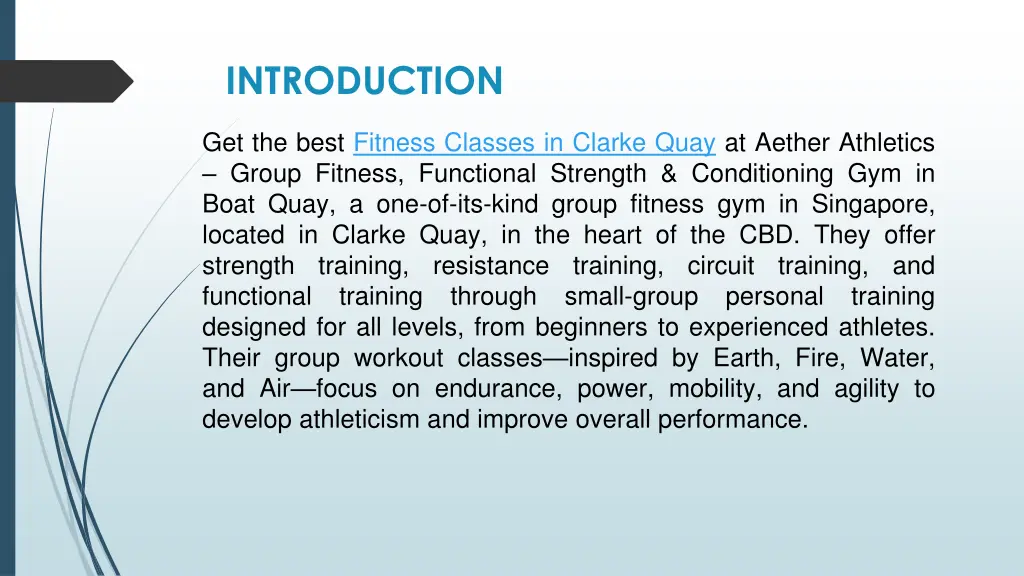 INTRODUCTION

Get the best Fitness Classes in Clarke Quay at Aether Athletics – Group Fitness, Functional Strength & Conditioning Gym in Boat Quay, a one-of-its-kind group fitness gym in Singapore, located in Clarke Quay, in the heart of the CBD. They offer strength training, resistance training, circuit training, and functional training through small-group personal training designed for all levels, from beginners to experienced athletes. Their group workout classes—inspired by Earth, Fire, Water, and Air—focus on endurance, power, mobility, and agility to develop athleticism and improve overall performance.